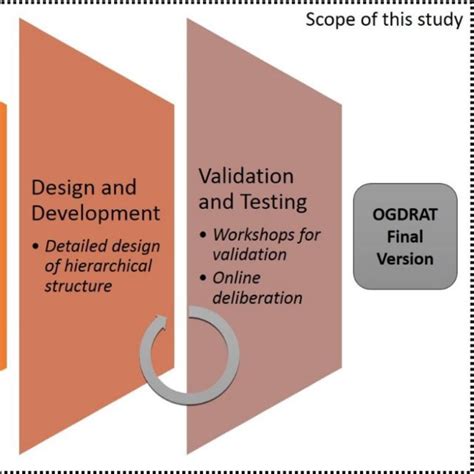 Scope of this study

Design and Development

• Detailed design of hierarchical structure

Validation and Testing

• Workshops for validation
• Online deliberation

OGDRAT Final Version